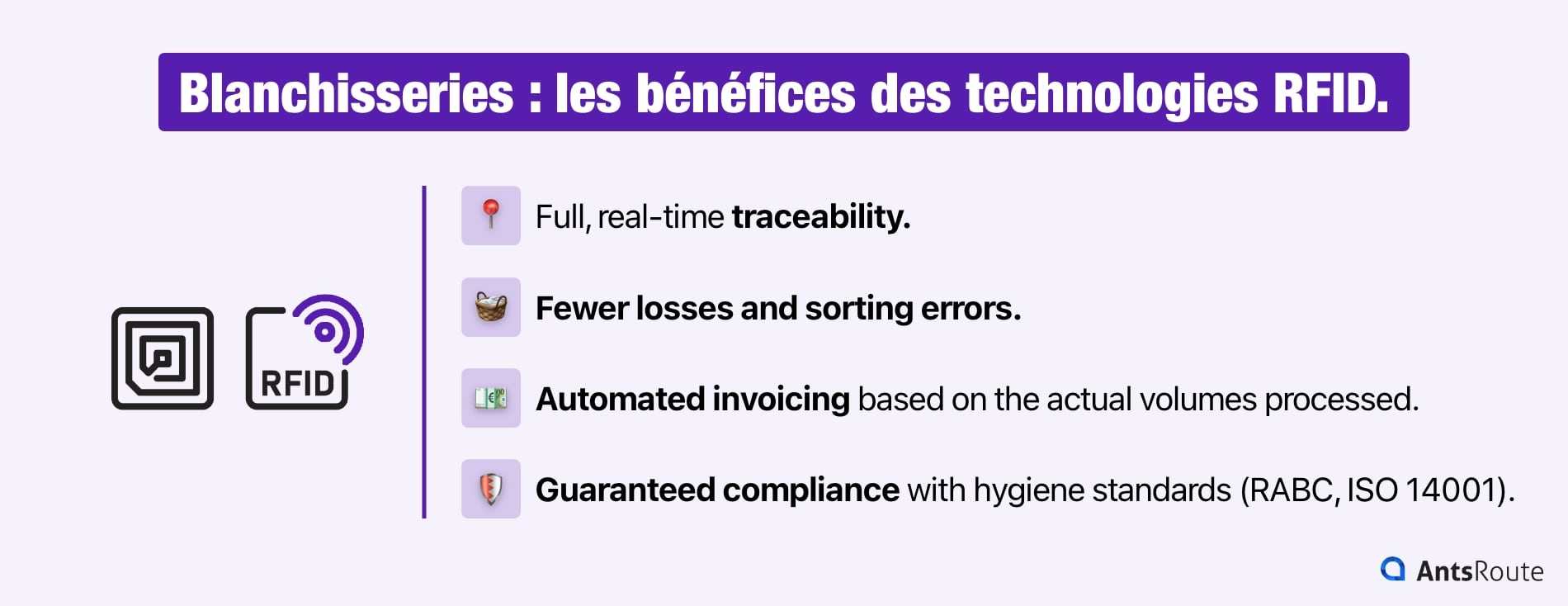 Blanchisseries : les bénéfices des technologies RFID.

RFID

Full, real-time traceability.

Fewer losses and sorting errors.

Automated invoicing based on the actual volumes processed.

Guaranteed compliance with hygiene standards (RABC, ISO 14001).

AntsRoute